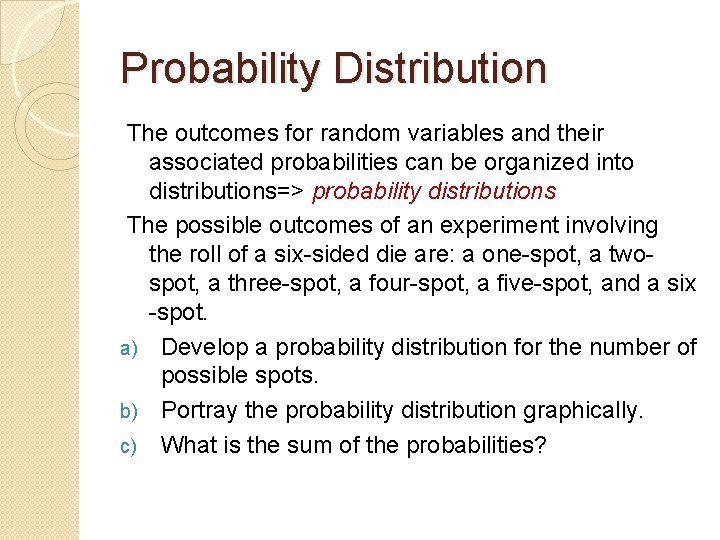 Probability Distribution

The outcomes for random variables and their associated probabilities can be organized into distributions=> probability distributions

The possible outcomes of an experiment involving the roll of a six-sided die are: a one-spot, a two-spot, a three-spot, a four-spot, a five-spot, and a six -spot.

a) Develop a probability distribution for the number of possible spots.

b) Portray the probability distribution graphically.

c) What is the sum of the probabilities?